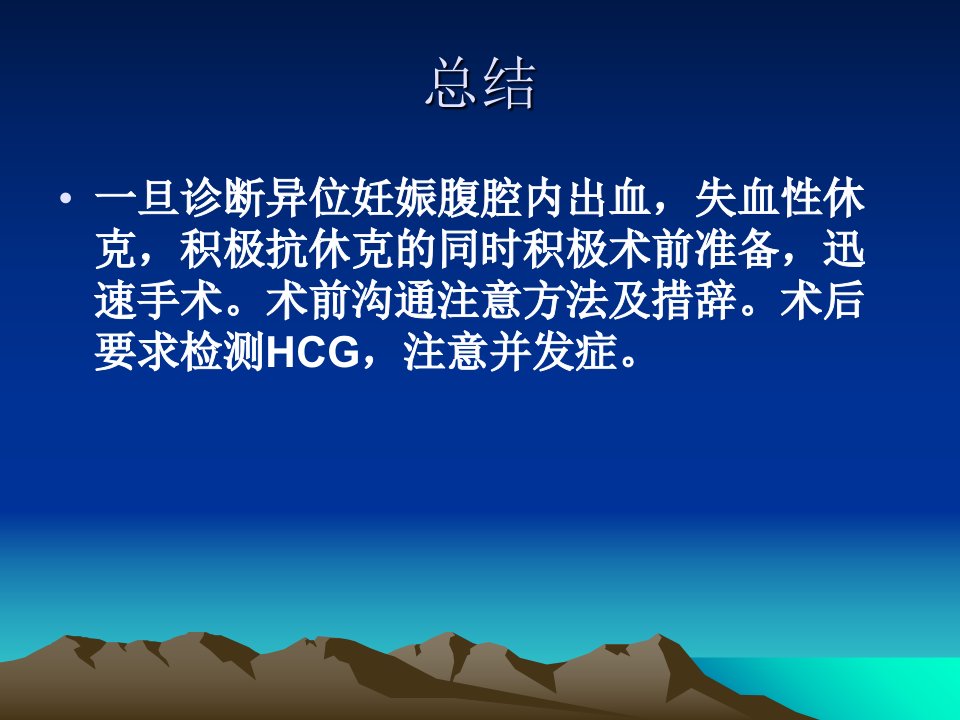 总结

• 一旦诊断异位妊娠腹腔内出血，失血性休克，积极抗休克的同时积极术前准备，迅速手术。术前沟通注意方法及措辞。术后要求检测HCG，注意并发症。